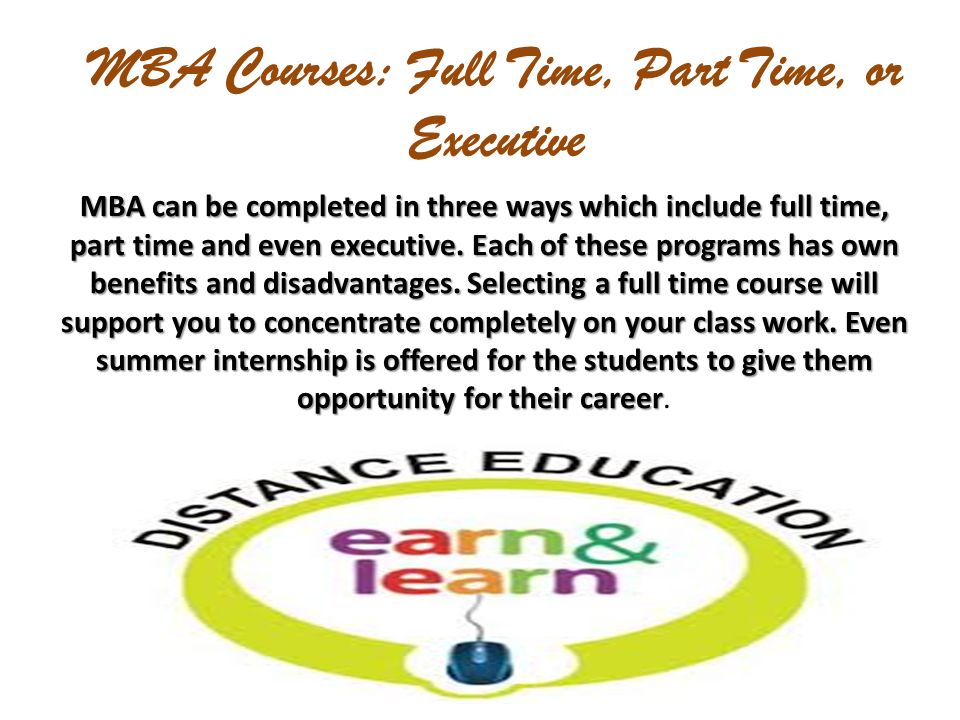 MBA Courses: Full Time, Part Time, or Executive

MBA can be completed in three ways which include full time, part time and even executive. Each of these programs has own benefits and disadvantages. Selecting a full time course will support you to concentrate completely on your class work. Even summer internship is offered for the students to give them opportunity for their career.

DISTANCE EDUCATION

earn & learn